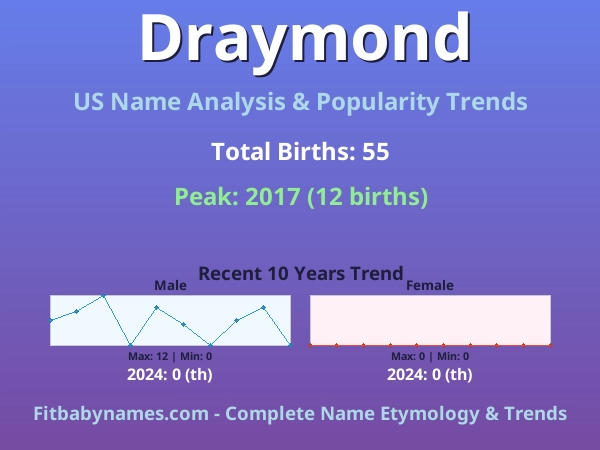 Draymond

US Name Analysis & Popularity Trends

Total Births: 55

Peak: 2017 (12 births)

Recent 10 Years Trend

Male

Max: 12 | Min: 0

2024: 0 (th)

Female

Max: 0 | Min: 0

2024: 0 (th)

Fitbabynames.com - Complete Name Etymology & Trends